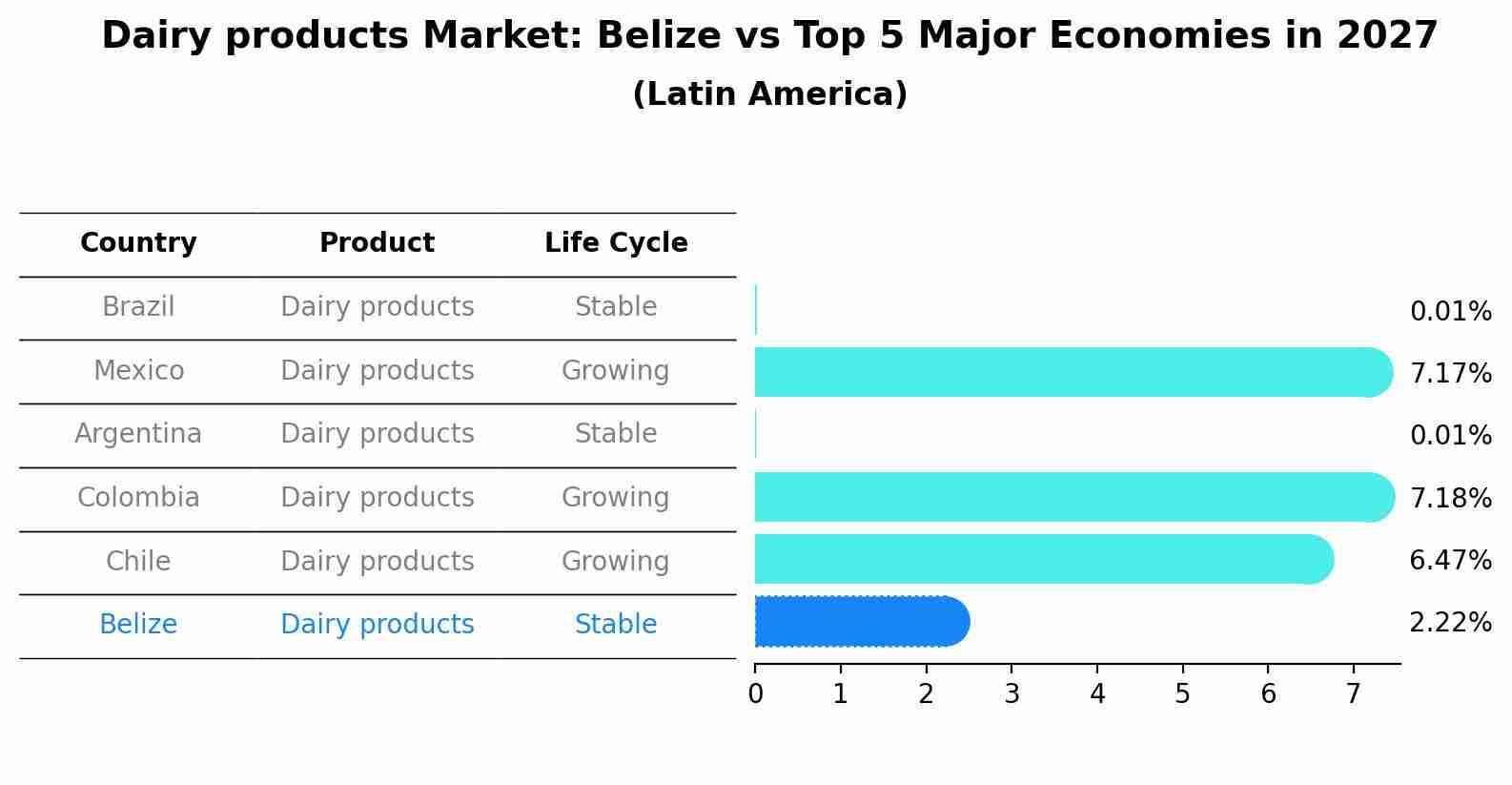 Dairy products Market: Belize vs Top 5 Major Economies in 2027
(Latin America)

| Country | Product | Life Cycle |
|---|---|---|
| Brazil | Dairy products | Stable |
| Mexico | Dairy products | Growing |
| Argentina | Dairy products | Stable |
| Colombia | Dairy products | Growing |
| Chile | Dairy products | Growing |
| Belize | Dairy products | Stable |

0.01%
7.17%
0.01%
7.18%
6.47%
2.22%

0 1 2 3 4 5 6 7